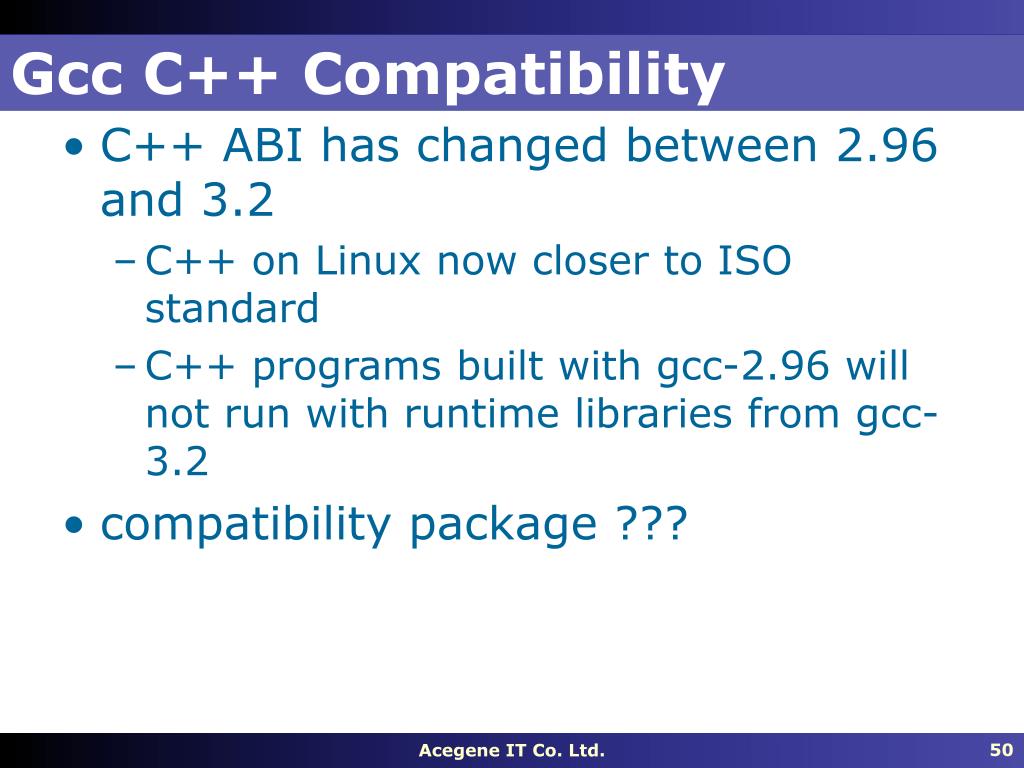 Gcc C++ Compatibility

• C++ ABI has changed between 2.96 and 3.2

– C++ on Linux now closer to ISO standard

– C++ programs built with gcc-2.96 will not run with runtime libraries from gcc-3.2

• compatibility package ???

Acegene IT Co. Ltd.

50